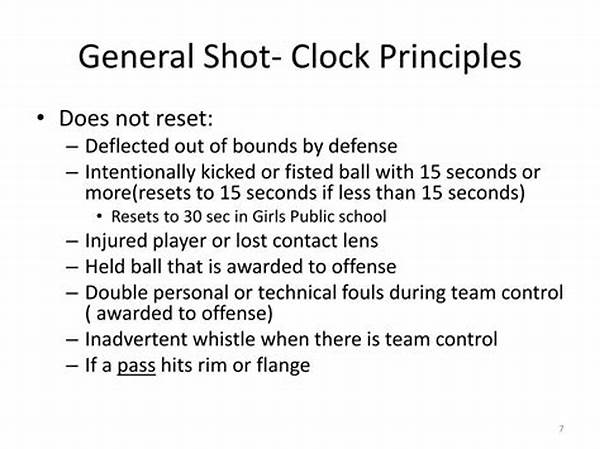 General Shot- Clock Principles

• Does not reset:
– Deflected out of bounds by defense
– Intentionally kicked or fisted ball with 15 seconds or more(resets to 15 seconds if less than 15 seconds)
• Resets to 30 sec in Girls Public school
– Injured player or lost contact lens
– Held ball that is awarded to offense
– Double personal or technical fouls during team control ( awarded to offense)
– Inadvertent whistle when there is team control
– If a pass hits rim or flange

7